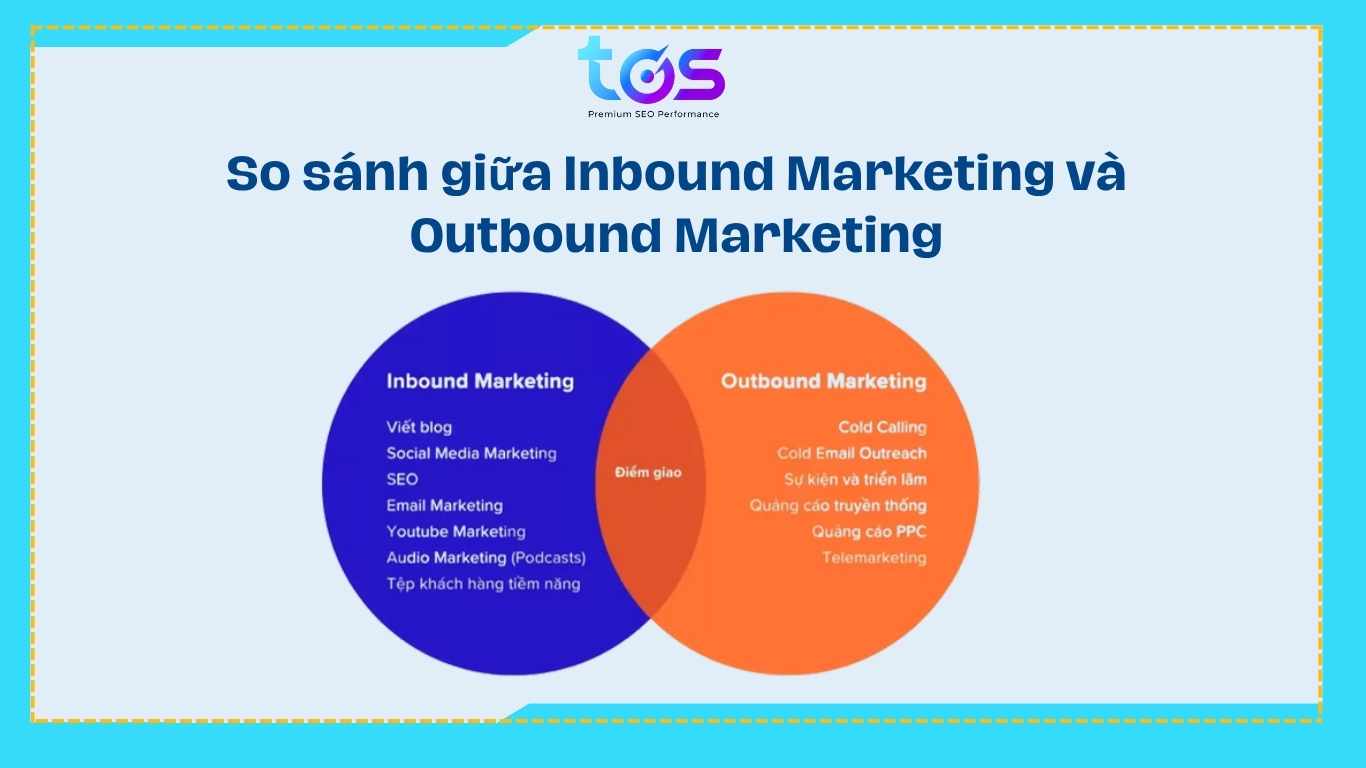 tos
Premium SEO Performance

So sánh giữa Inbound Marketing và Outbound Marketing

Inbound Marketing
Viết blog
Social Media Marketing
SEO
Email Marketing
Youtube Marketing
Audio Marketing (Podcasts)
Tệp khách hàng tiềm năng

Điểm giao

Outbound Marketing
Cold Calling
Cold Email Outreach
Sự kiện và triển lãm
Quảng cáo truyền thống
Quảng cáo PPC
Telemarketing